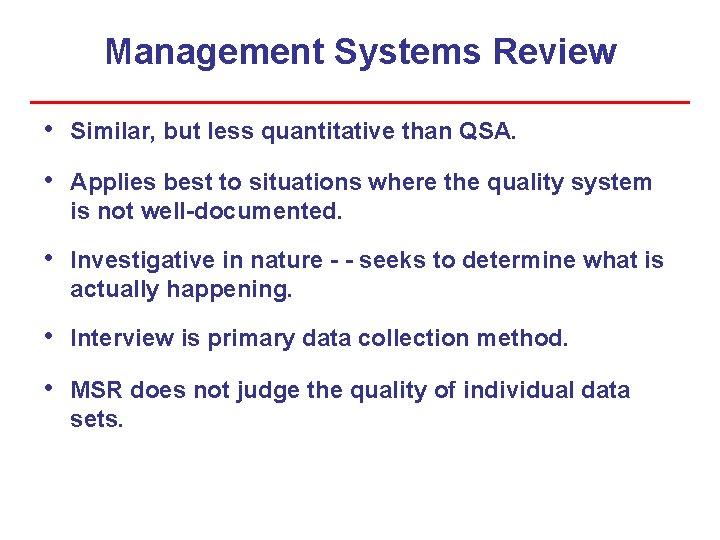 Management Systems Review

• Similar, but less quantitative than QSA.

• Applies best to situations where the quality system is not well-documented.

• Investigative in nature - - seeks to determine what is actually happening.

• Interview is primary data collection method.

• MSR does not judge the quality of individual data sets.